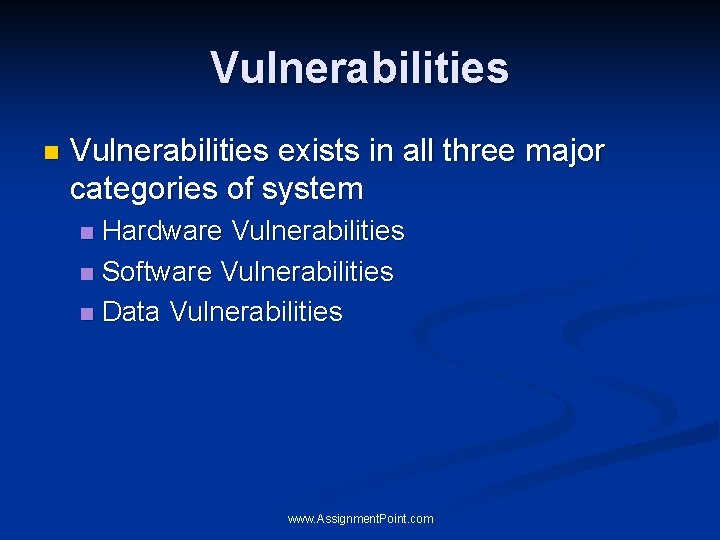 Vulnerabilities

Vulnerabilities exists in all three major categories of system

Hardware Vulnerabilities

Software Vulnerabilities

Data Vulnerabilities

www.AssignmentPoint.com